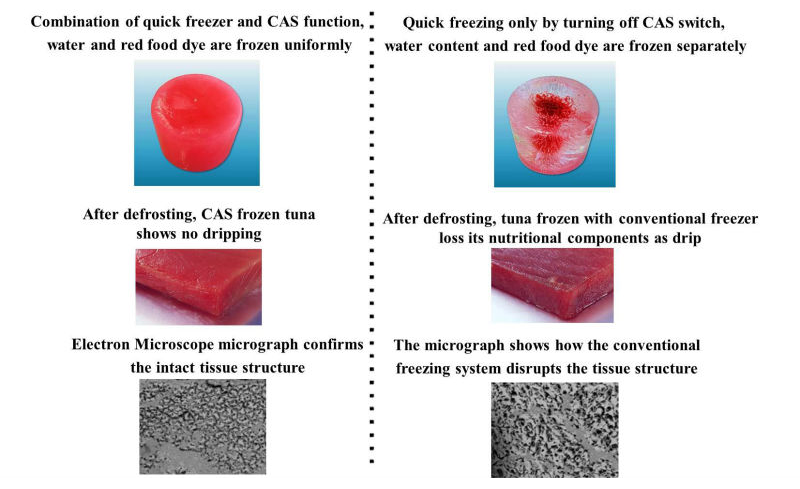 Combination of quick freezer and CAS function, water and red food dye are frozen uniformly

After defrosting, CAS frozen tuna shows no dripping

Electron Microscope micrograph confirms the intact tissue structure

Quick freezing only by turning off CAS switch, water content and red food dye are frozen separately

After defrosting, tuna frozen with conventional freezer loss its nutritional components as drip

The micrograph shows how the conventional freezing system disrupts the tissue structure